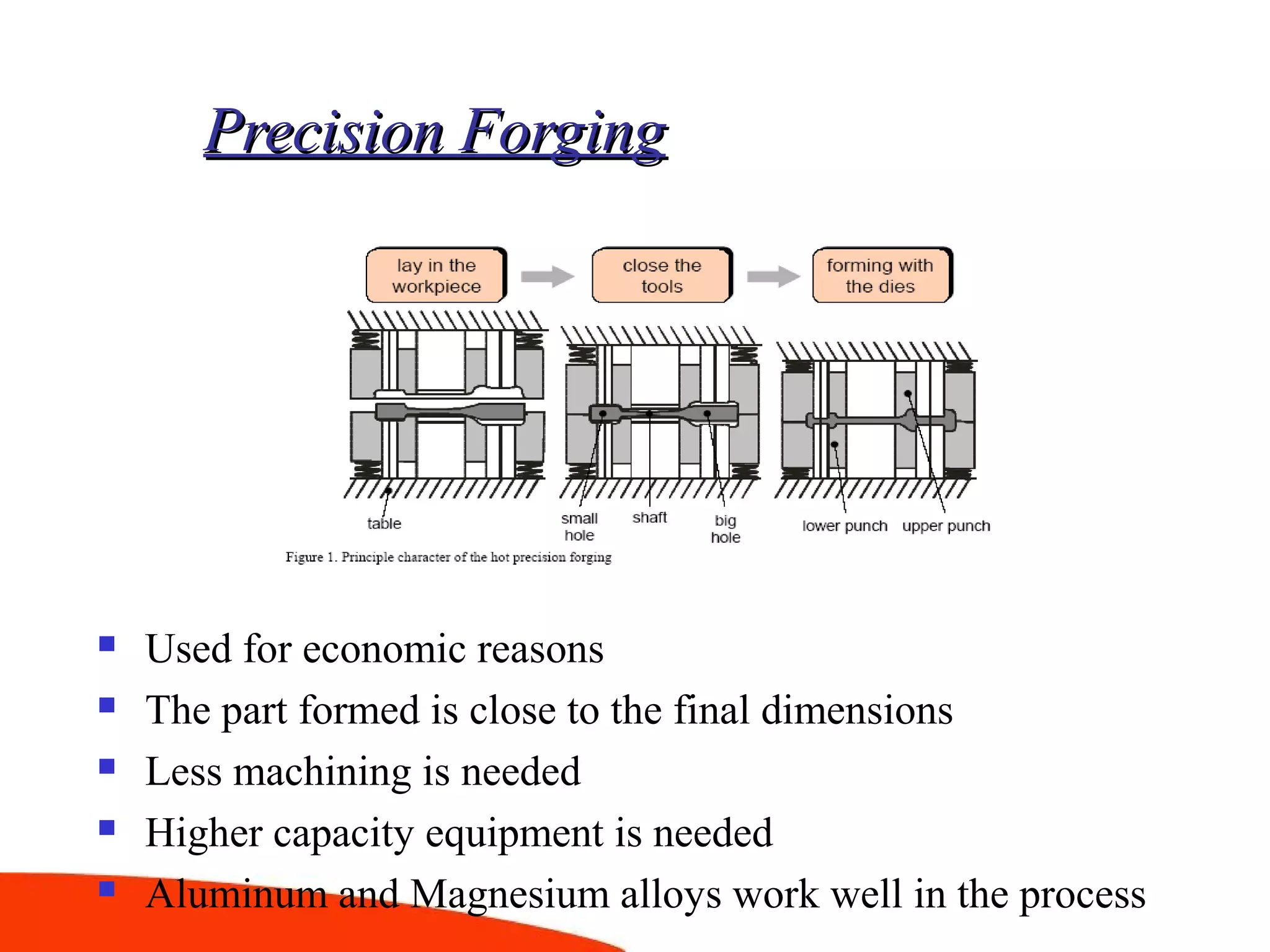 Precision Forging

lay in the workpiece

close the tools

forming with the dies

table

small hole

shaft

big hole

lower punch

upper punch

Figure 1. Principle character of the hot precision forging

- Used for economic reasons
- The part formed is close to the final dimensions
- Less machining is needed
- Higher capacity equipment is needed
- Aluminum and Magnesium alloys work well in the process